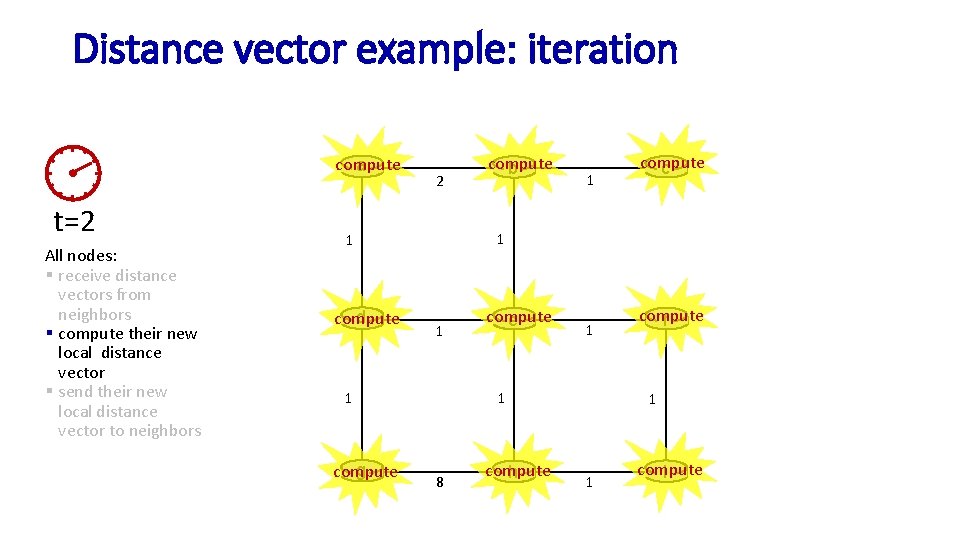 Distance vector example: iteration

t=2

All nodes:
▪ receive distance vectors from neighbors
▪ compute their new local distance vector
▪ send their new local distance vector to neighbors

compute 2 compute 1 compute

1 1

compute 1 compute 1 compute

1 1 1

compute 8 compute 1 compute